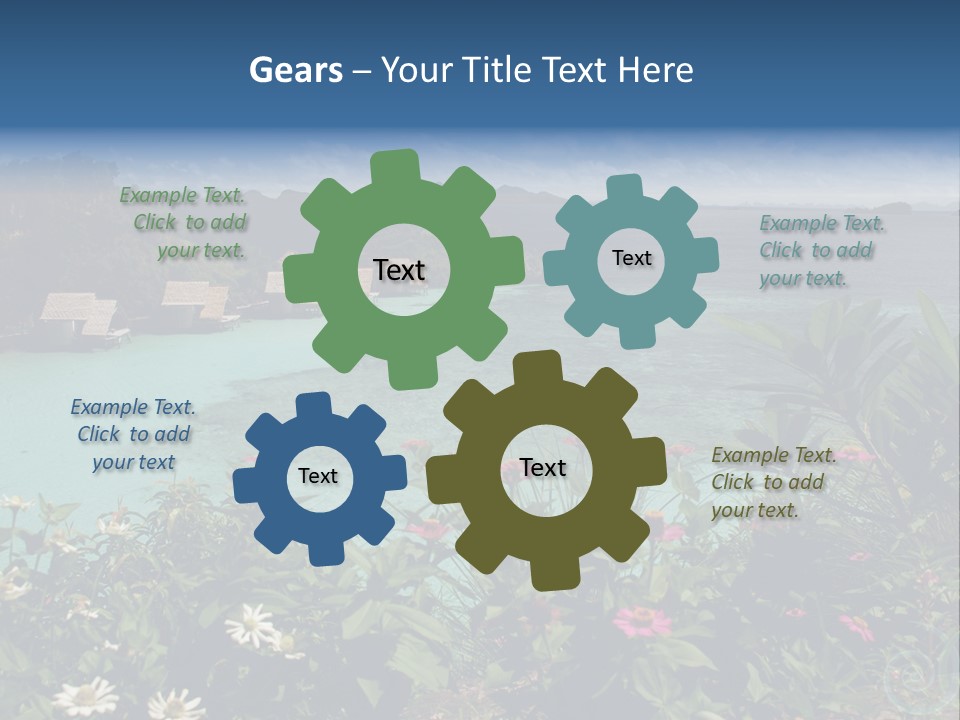 Gears – Your Title Text Here

Example Text. Click to add your text.

Text

Text

Example Text. Click to add your text.

Example Text. Click to add your text

Text

Text

Example Text. Click to add your text.